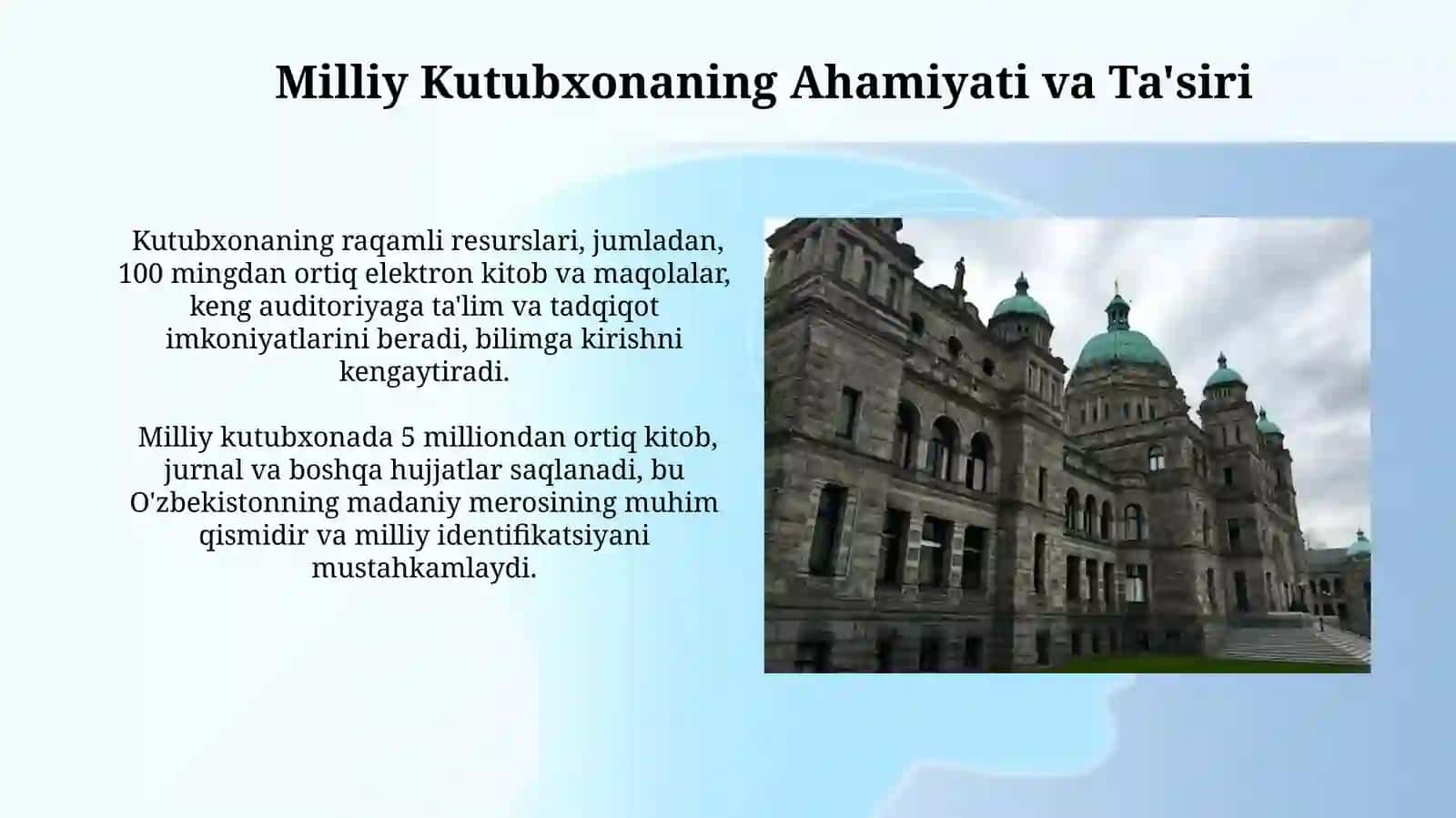 Milliy Kutubxonaning Ahamiyati va Ta'siri

Kutubxonaning raqamli resurslari, jumladan, 100 mingdan ortiq elektron kitob va maqolalar, keng auditoriyaga ta'lim va tadqiqot imkoniyatlarini beradi, bilimga kirishni kengaytiradi.

Milliy kutubxonada 5 milliondan ortiq kitob, jurnal va boshqa hujjatlar saqlanadi, bu O'zbekistonning madaniy merosining muhim qismidir va milliy identifikatsiyani mustahkamlaydi.